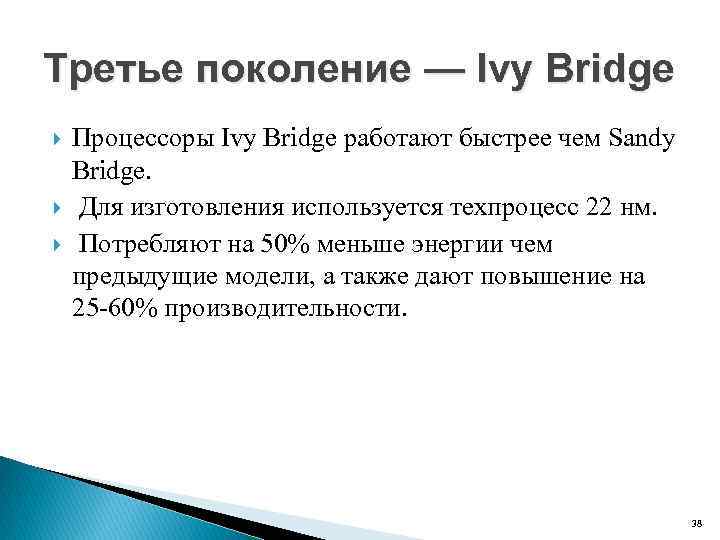 Третье поколение — Ivy Bridge

Процессоры Ivy Bridge работают быстрее чем Sandy Bridge.

Для изготовления используется техпроцесс 22 нм.

Потребляют на 50% меньше энергии чем предыдущие модели, а также дают повышение на 25-60% производительности.

38